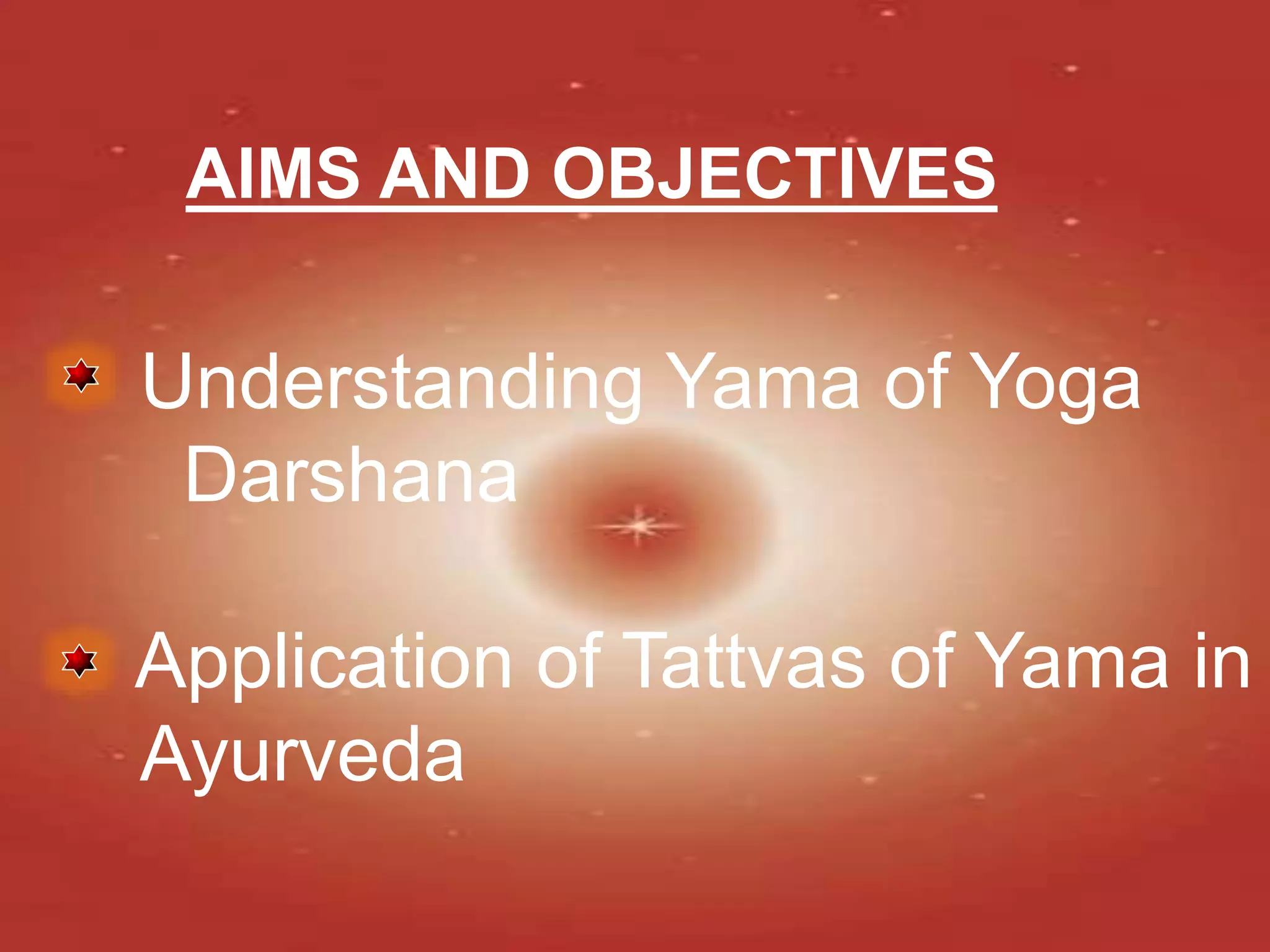 AIMS AND OBJECTIVES

Understanding Yama of Yoga Darshana

Application of Tattvas of Yama in Ayurveda